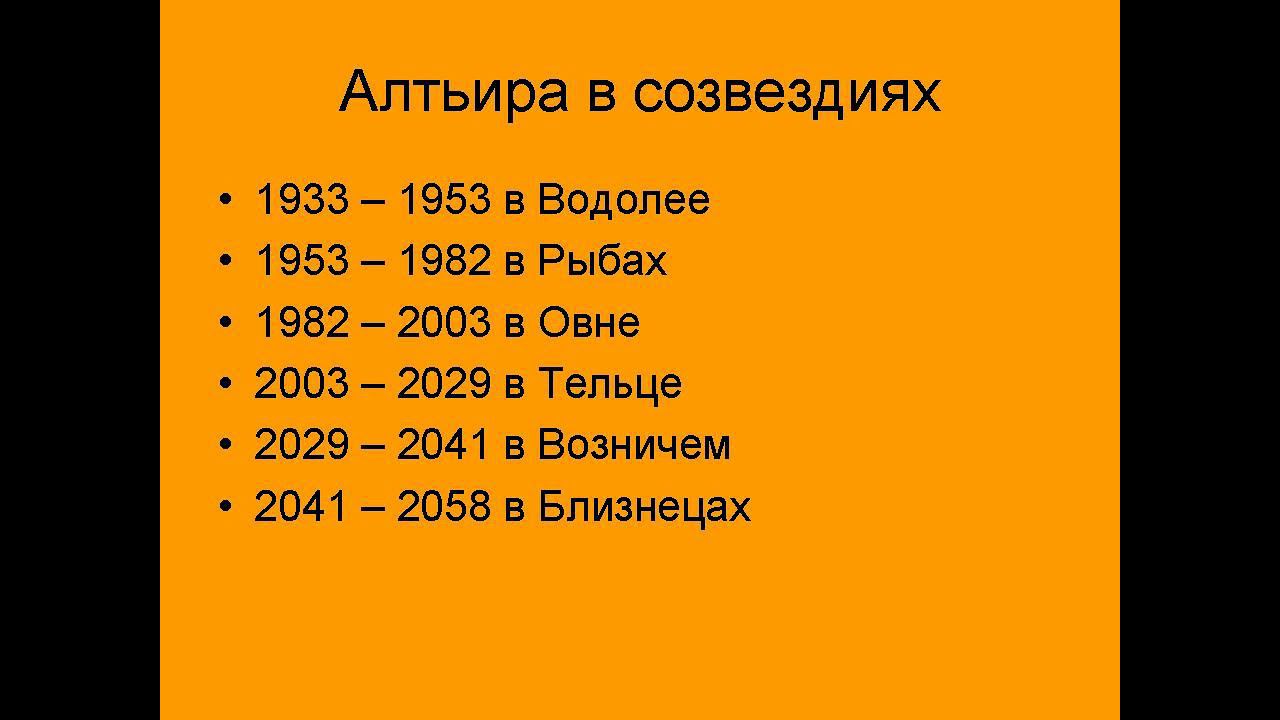 Альтира в созвездиях

• 1933 – 1953 в Водолее
• 1953 – 1982 в Рыбах
• 1982 – 2003 в Овне
• 2003 – 2029 в Тельце
• 2029 – 2041 в Возничем
• 2041 – 2058 в Близнецах